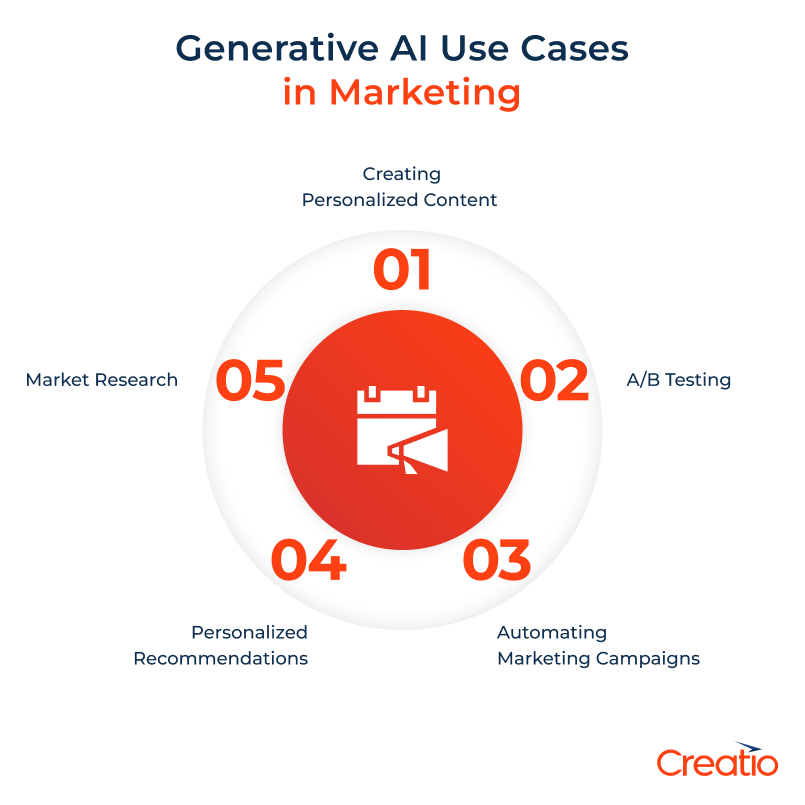 Generative AI Use Cases
in Marketing

Creating
Personalized Content

01

02

A/B Testing

03

Automating
Marketing Campaigns

04

Personalized
Recommendations

05

Market Research

Creatio